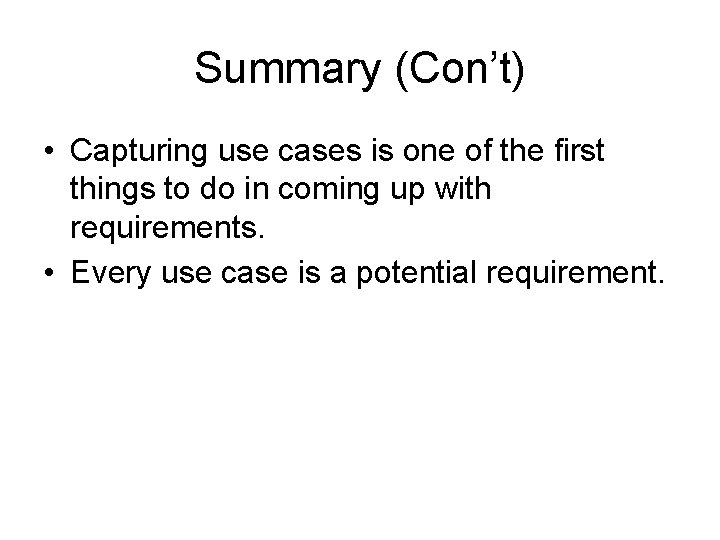 Summary (Con’t)

• Capturing use cases is one of the first things to do in coming up with requirements.
• Every use case is a potential requirement.